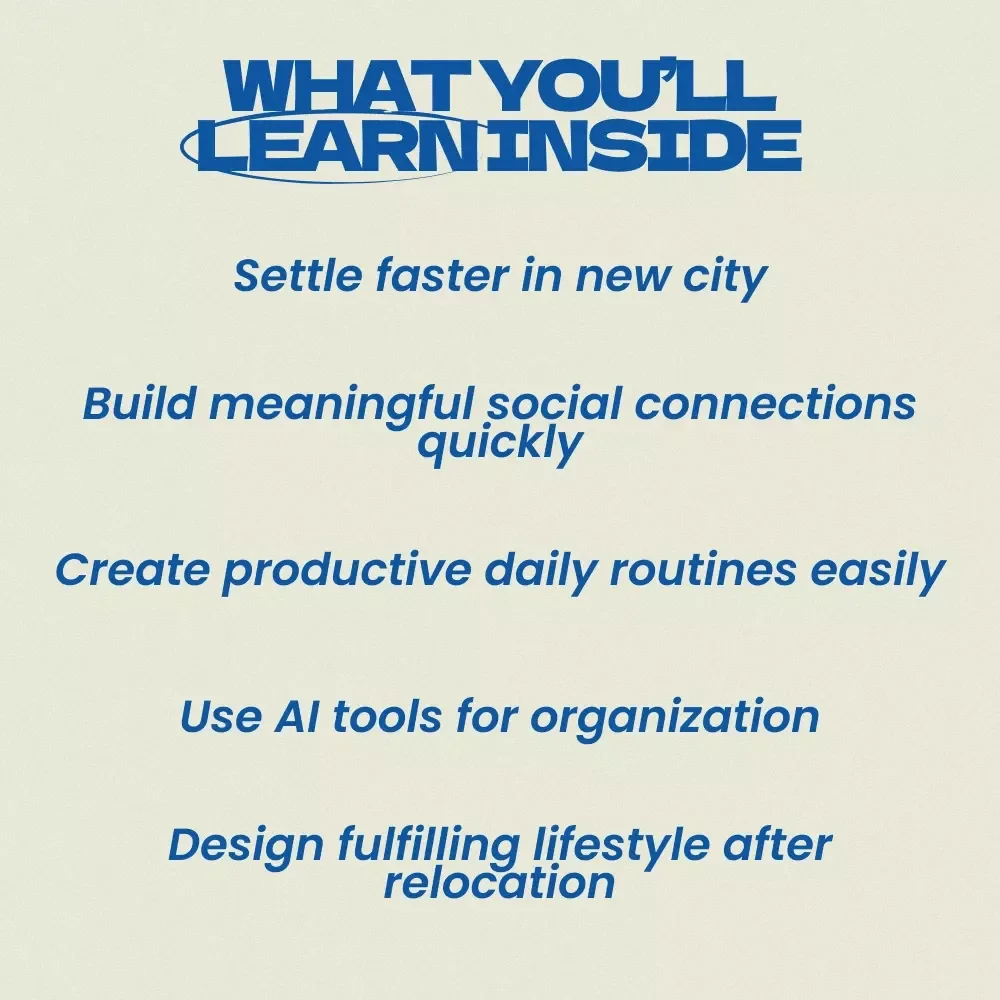 WHAT YOU'LL LEARN INSIDE

Settle faster in new city

Build meaningful social connections quickly

Create productive daily routines easily

Use AI tools for organization

Design fulfilling lifestyle after relocation